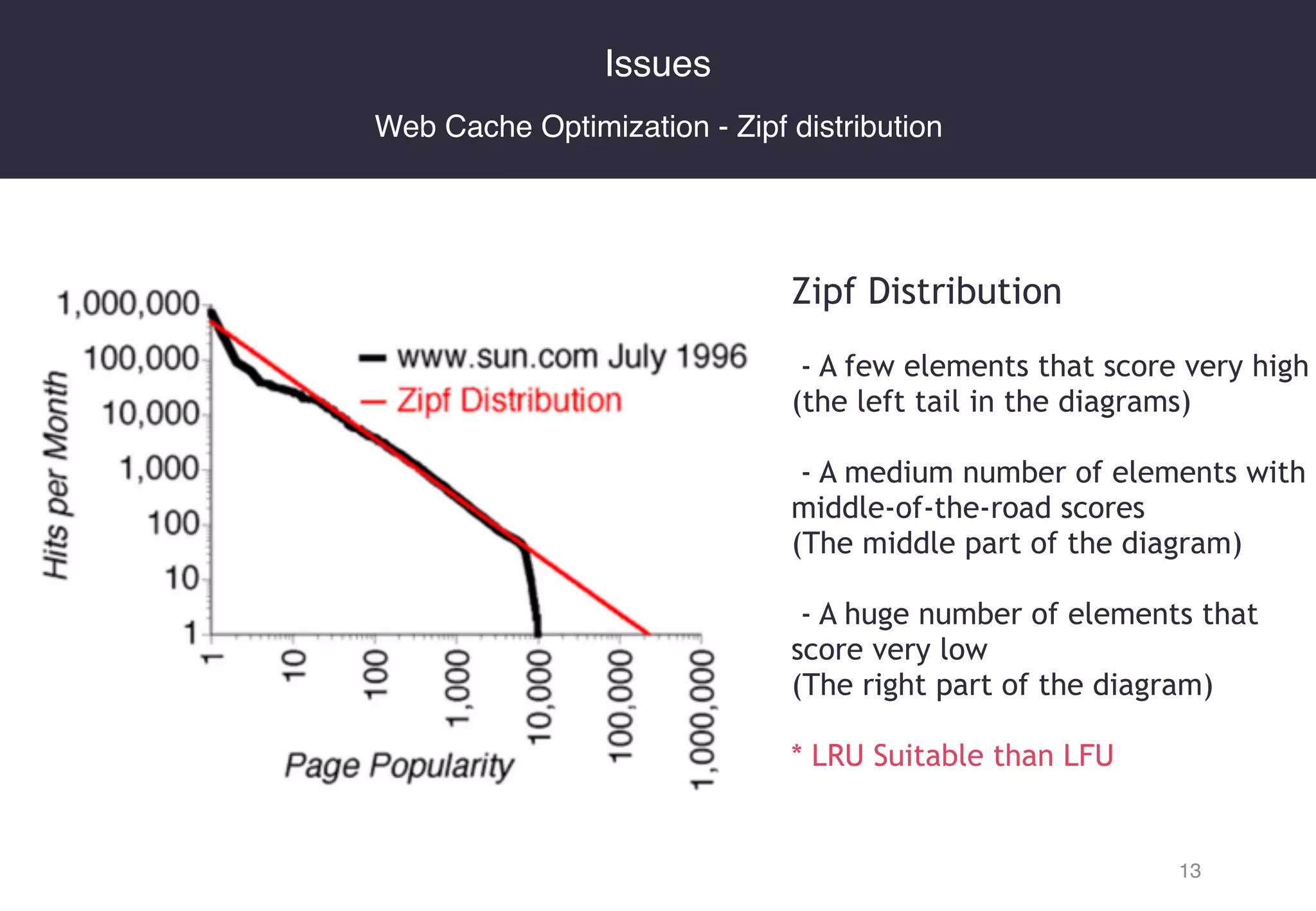 Issues

Web Cache Optimization - Zipf distribution

1,000,000
100,000
10,000
1,000
100
10
1

Hits per Month

www.sun.com July 1996
Zipf Distribution

1
10
100
1,000
10,000
100,000
1,000,000

Page Popularity

Zipf Distribution

- A few elements that score very high (the left tail in the diagrams)

- A medium number of elements with middle-of-the-road scores (The middle part of the diagram)

- A huge number of elements that score very low (The right part of the diagram)

* LRU Suitable than LFU

13